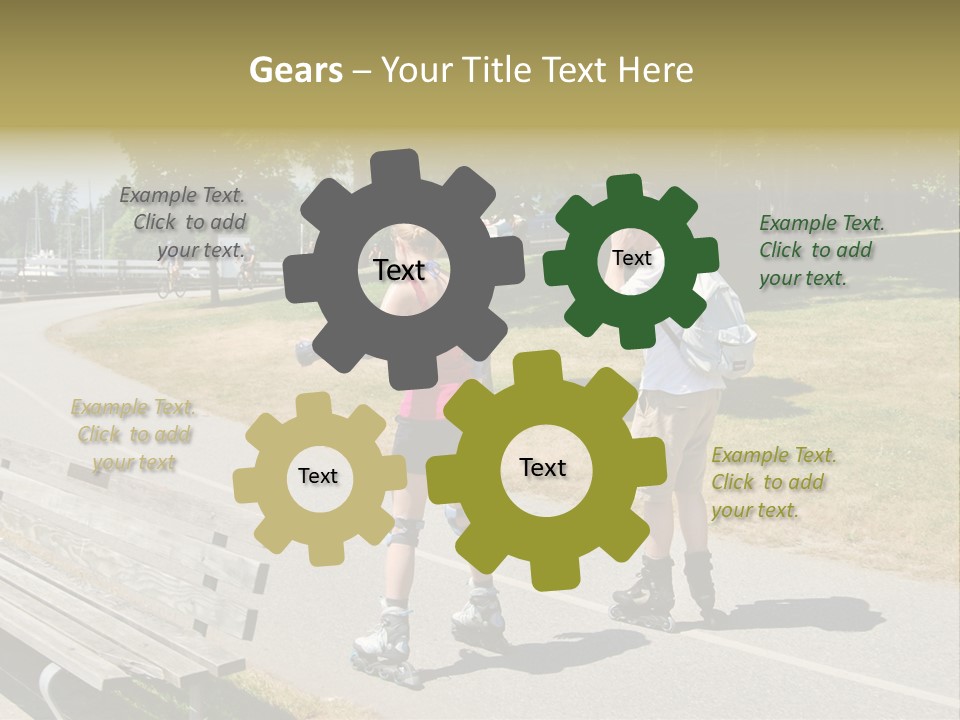 Gears – Your Title Text Here

Example Text. Click to add your text.

Text

Text

Example Text. Click to add your text.

Example Text. Click to add your text

Text

Text

Example Text. Click to add your text.